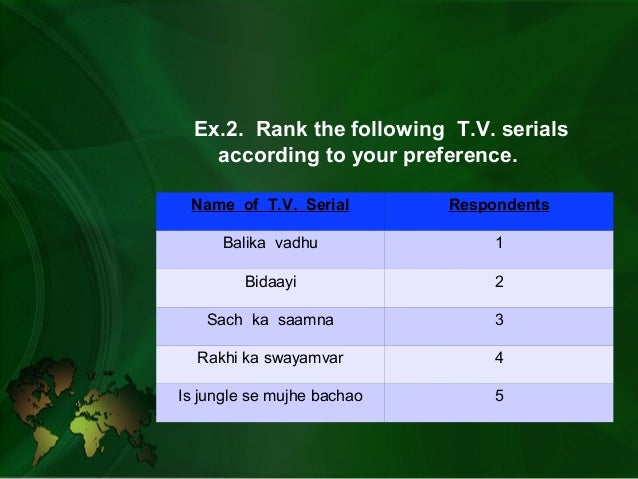 Ex.2. Rank the following T.V. serials according to your preference.

| Name of T.V. Serial | Respondents |
|---|---|
| Balika vadhu | 1 |
| Bidaayi | 2 |
| Sach ka saamna | 3 |
| Rakhi ka swayamvar | 4 |
| Is jungle se mujhe bachao | 5 |